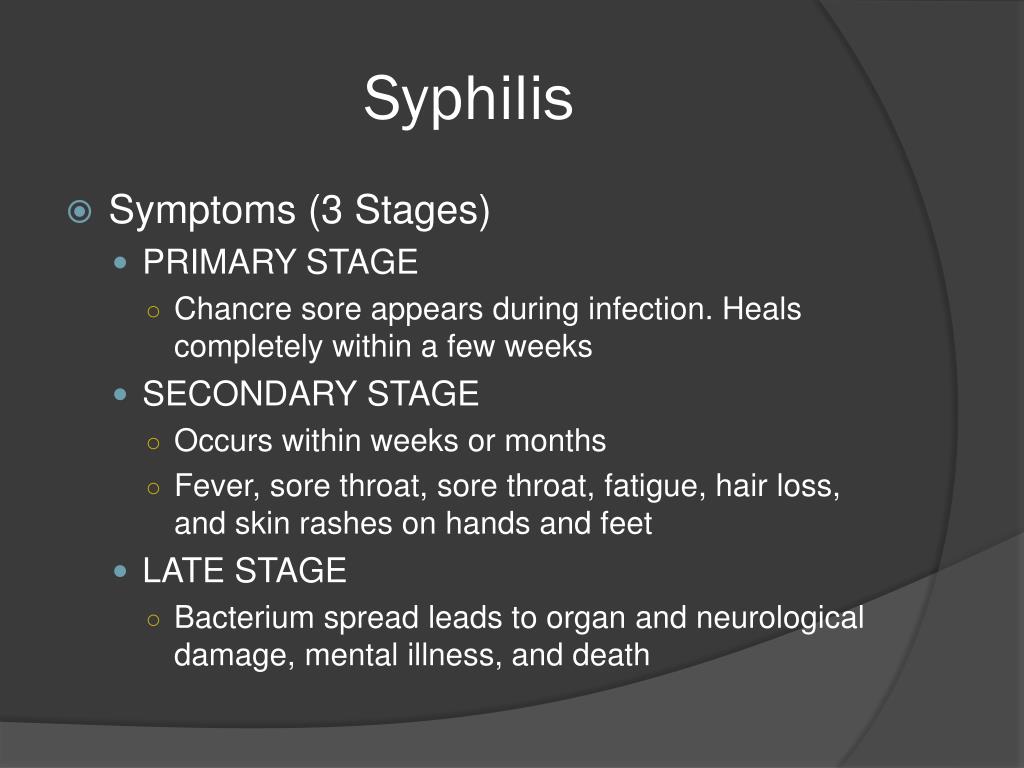 Syphilis

Symptoms (3 Stages)

PRIMARY STAGE

Chancre sore appears during infection. Heals completely within a few weeks

SECONDARY STAGE

Occurs within weeks or months

Fever, sore throat, sore throat, fatigue, hair loss, and skin rashes on hands and feet

LATE STAGE

Bacterium spread leads to organ and neurological damage, mental illness, and death